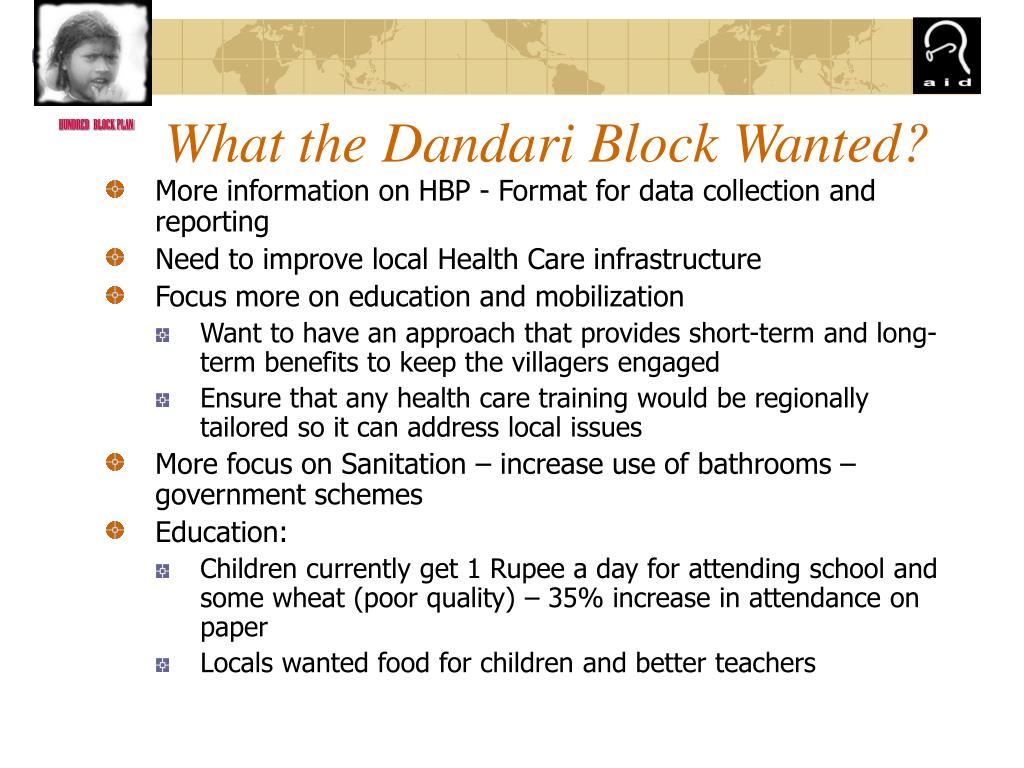 HUNDRED BLOCK PLAN

aid

What the Dandari Block Wanted?

More information on HBP - Format for data collection and reporting

Need to improve local Health Care infrastructure

Focus more on education and mobilization

Want to have an approach that provides short-term and long-term benefits to keep the villagers engaged

Ensure that any health care training would be regionally tailored so it can address local issues

More focus on Sanitation – increase use of bathrooms – government schemes

Education:

Children currently get 1 Rupee a day for attending school and some wheat (poor quality) – 35% increase in attendance on paper

Locals wanted food for children and better teachers